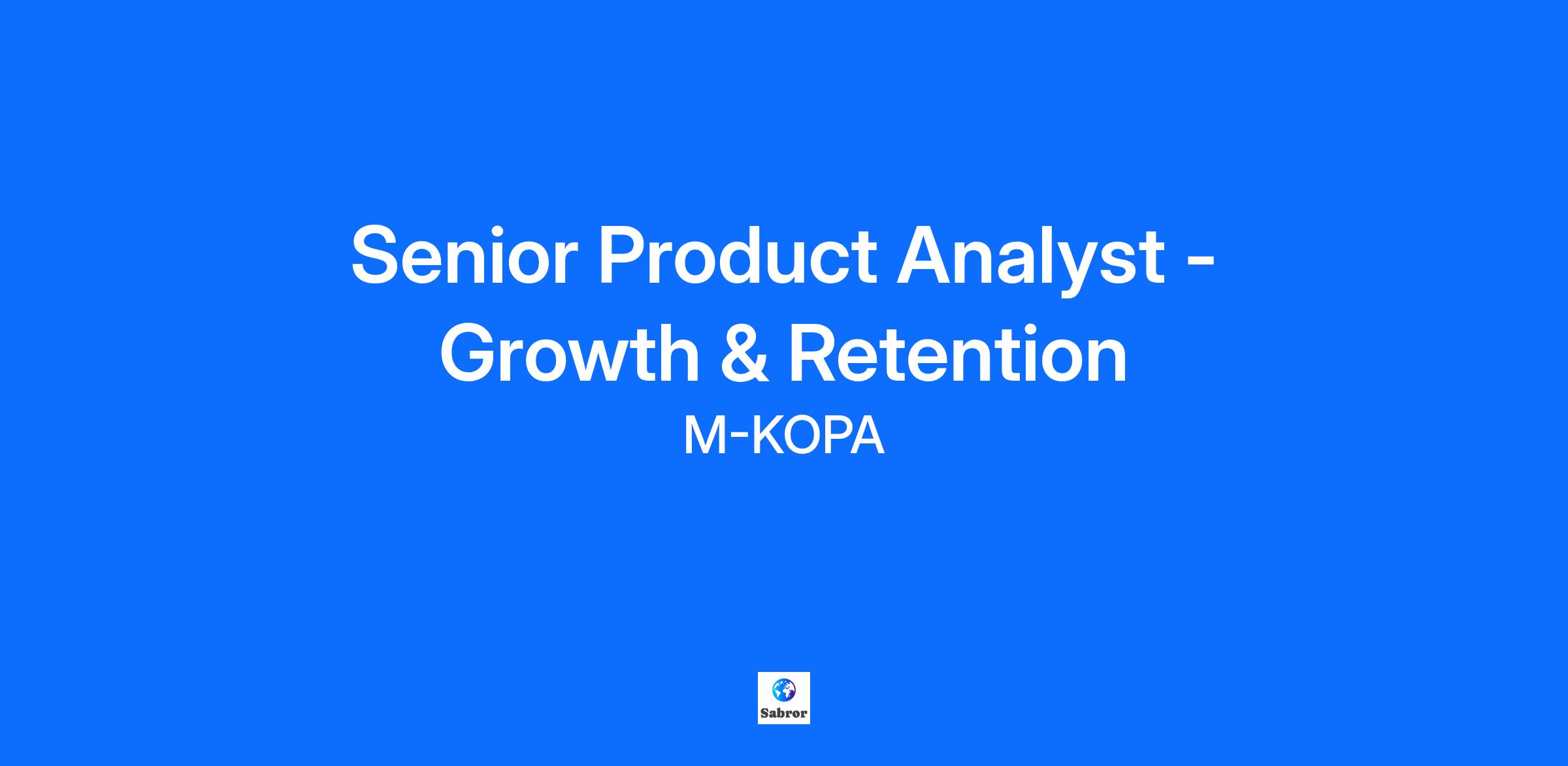 Senior Product Analyst - Growth & Retention
M-KOPA

Sabror